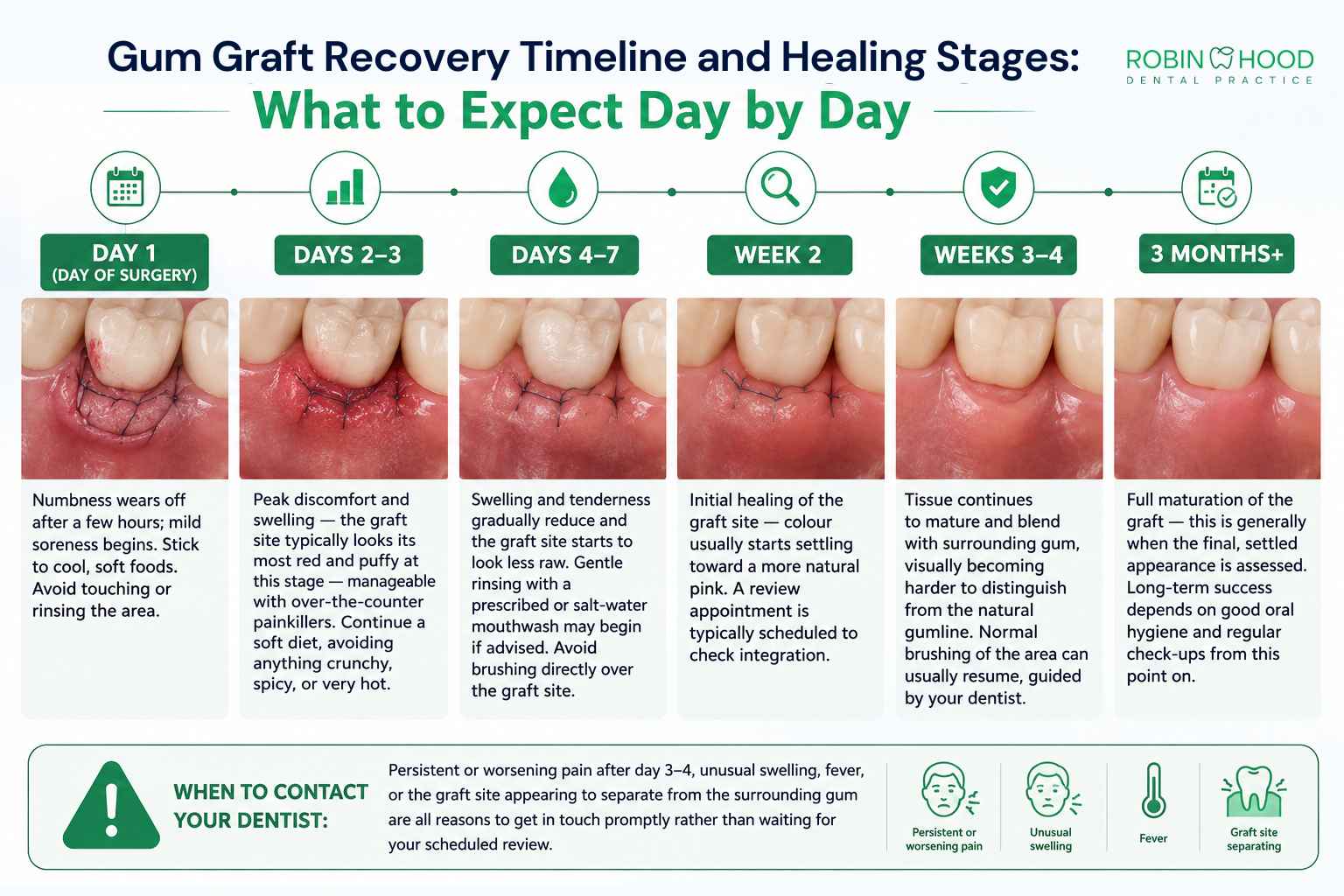 Gum Graft Recovery Timeline and Healing Stages:
What to Expect Day by Day

ROBIN HOOD
DENTAL PRACTICE

DAY 1
(DAY OF SURGERY)

Numbness wears off after a few hours; mild soreness begins. Stick to cool, soft foods. Avoid touching or rinsing the area.

DAYS 2–3

Peak discomfort and swelling — the graft site typically looks its most red and puffy at this stage — manageable with over-the-counter painkillers. Continue a soft diet, avoiding anything crunchy, spicy, or very hot.

DAYS 4–7

Swelling and tenderness gradually reduce and the graft site starts to look less raw. Gentle rinsing with a prescribed or salt-water mouthwash may begin if advised. Avoid brushing directly over the graft site.

WEEK 2

Initial healing of the graft site — colour usually starts settling toward a more natural pink. A review appointment is typically scheduled to check integration.

WEEKS 3–4

Tissue continues to mature and blend with surrounding gum, visually becoming harder to distinguish from the natural gumline. Normal brushing of the area can usually resume, guided by your dentist.

3 MONTHS+

Full maturation of the graft — this is generally when the final, settled appearance is assessed. Long-term success depends on good oral hygiene and regular check-ups from this point on.

WHEN TO CONTACT YOUR DENTIST:

Persistent or worsening pain after day 3–4, unusual swelling, fever, or the graft site appearing to separate from the surrounding gum are all reasons to get in touch promptly rather than waiting for your scheduled review.

Persistent or worsening pain

Unusual swelling

Fever

Graft site separating